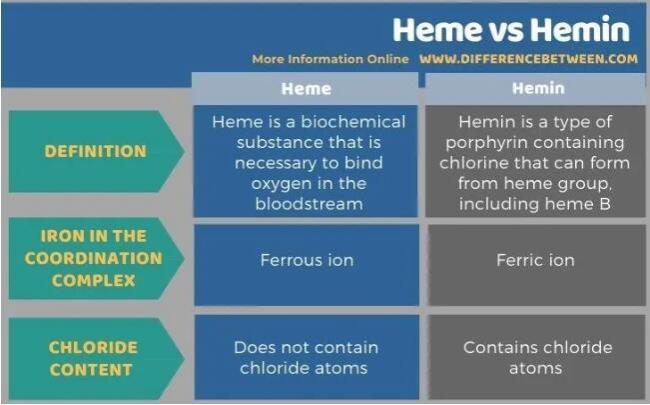 Heme vs Hemin

More Information Online WWW.DIFFERENCEBETWEEN.COM

| | Heme | Hemin |
|---|---|---|
| DEFINITION | Heme is a biochemical substance that is necessary to bind oxygen in the bloodstream | Hemin is a type of porphyrin containing chlorine that can form from heme group, including heme B |
| IRON IN THE COORDINATION COMPLEX | Ferrous ion | Ferric ion |
| CHLORIDE CONTENT | Does not contain chloride atoms | Contains chloride atoms |